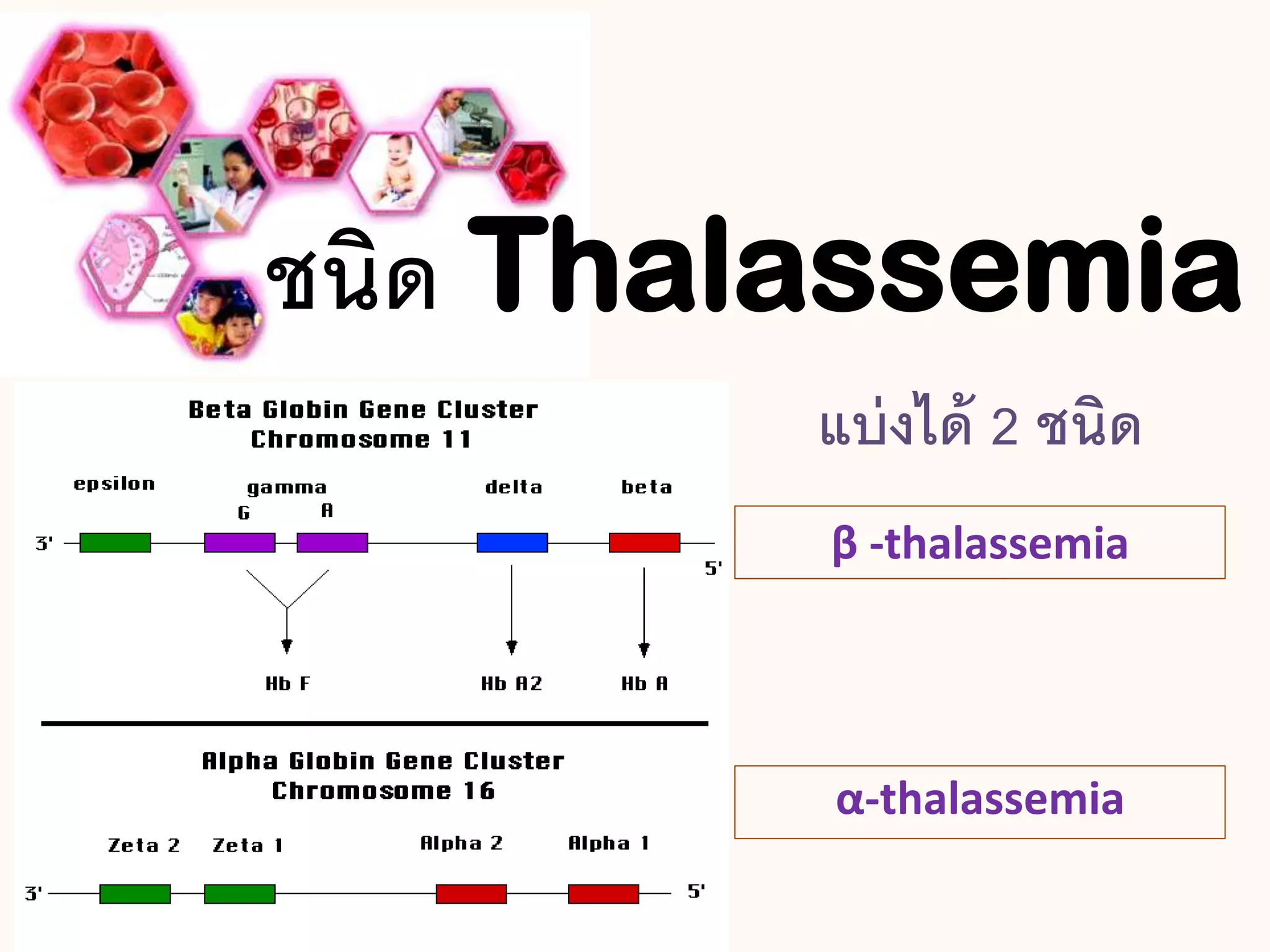 ชนิด Thalassemia

Beta Globin Gene Cluster
Chromosome 11

epsilon

gamma
G A

delta

beta

3'

5'

Hb F

Hb A2

Hb A

Alpha Globin Gene Cluster
Chromosome 16

Zeta 2

Zeta 1

Alpha 2

Alpha 1

3'

5'

แบ่งได้ 2 ชนิด

β -thalassemia

α-thalassemia